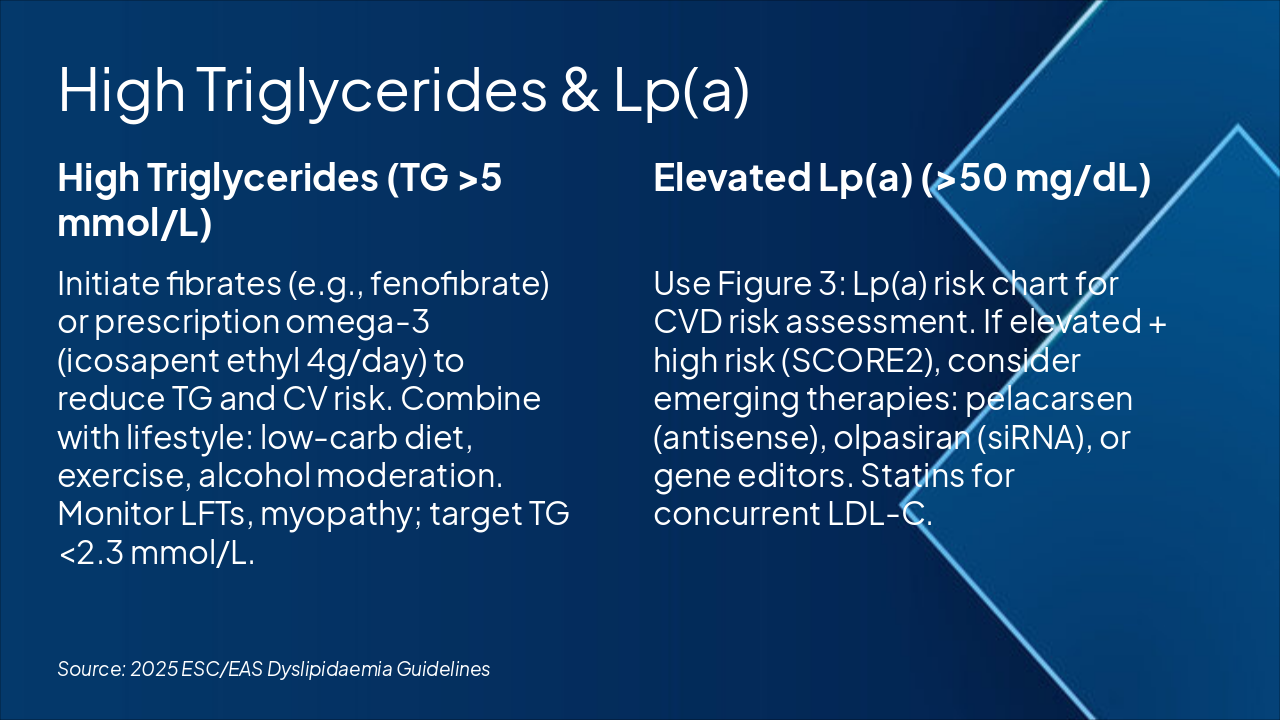 High Triglycerides & Lp(a)

High Triglycerides (TG >5 mmol/L)

Initiate fibrates (e.g., fenofibrate) or prescription omega-3 (icosapent ethyl 4g/day) to reduce TG and CV risk. Combine with lifestyle: low-carb diet, exercise, alcohol moderation. Monitor LFTs, myopathy; target TG <2.3 mmol/L.

Elevated Lp(a) (>50 mg/dL)

Use Figure 3: Lp(a) risk chart for CVD risk assessment. If elevated + high risk (SCORE2), consider emerging therapies: pelacarsen (antisense), olpasiran (siRNA), or gene editors. Statins for concurrent LDL-C.

Source: 2025 ESC/EAS Dyslipidaemia Guidelines